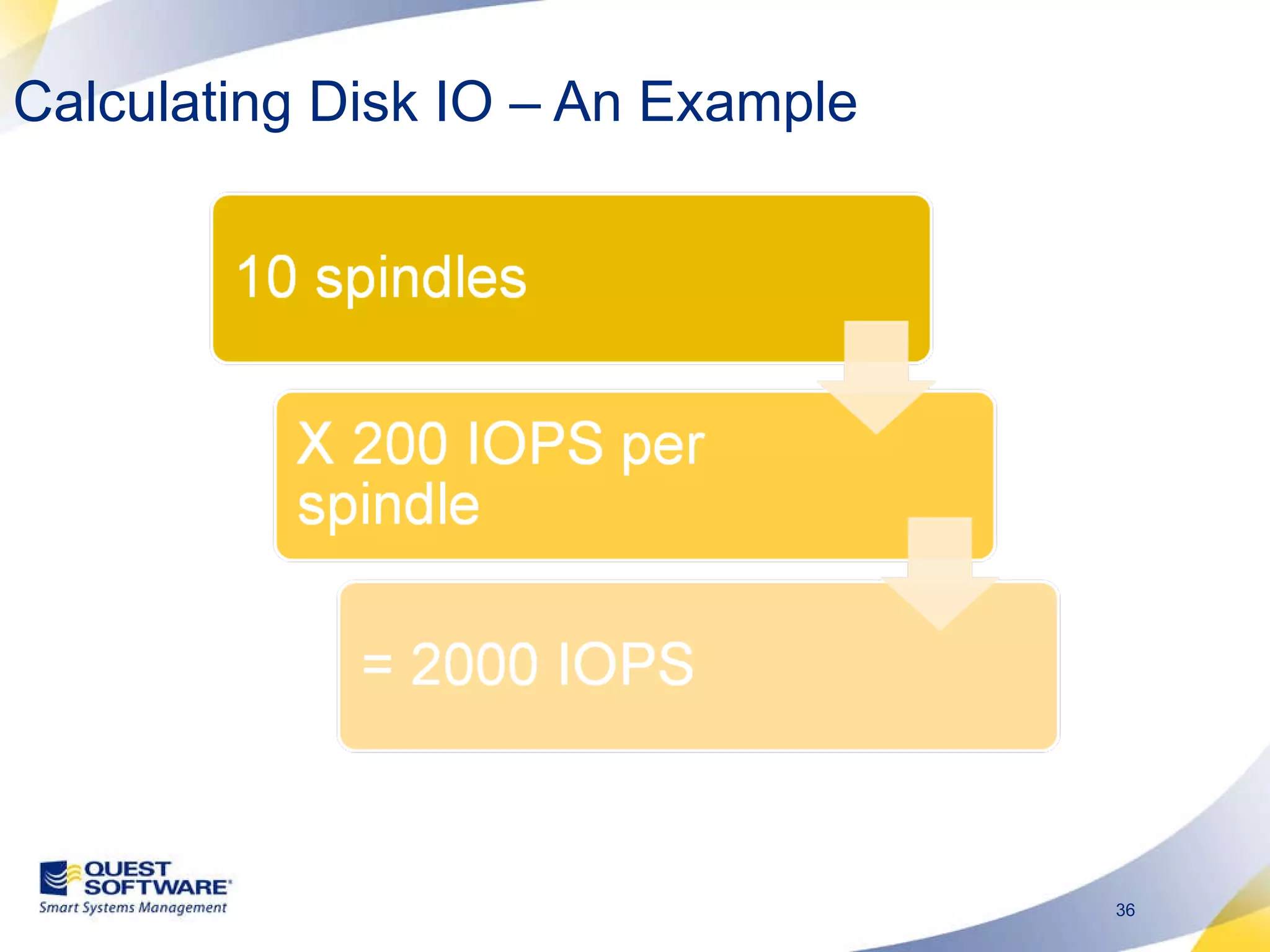 Calculating Disk IO – An Example

10 spindles

X 200 IOPS per spindle

= 2000 IOPS

QUEST SOFTWARE
Smart Systems Management

36